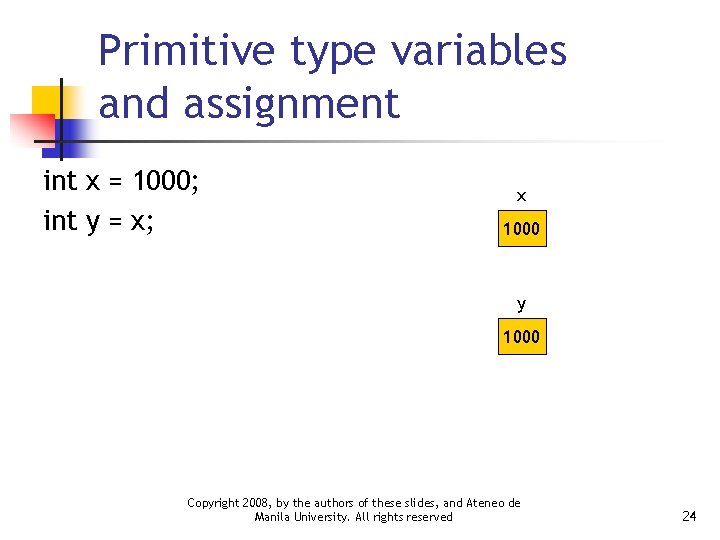 Primitive type variables and assignment

int x = 1000;
int y = x;

x
1000

y
1000

Copyright 2008, by the authors of these slides, and Ateneo de Manila University. All rights reserved

24